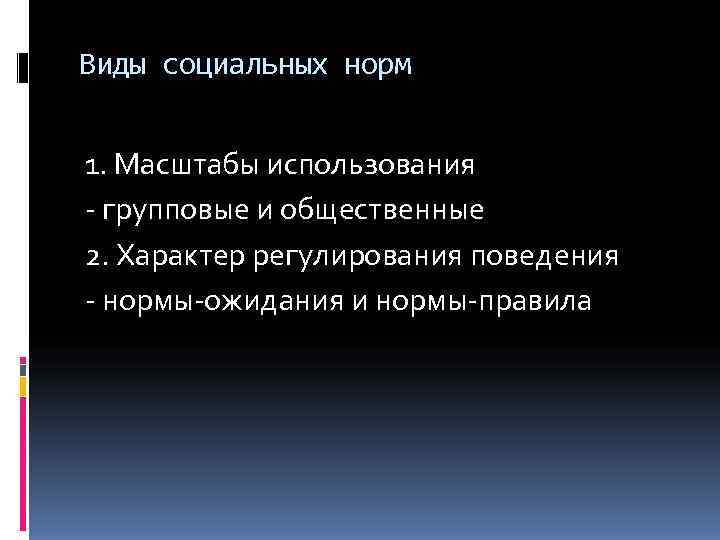 Виды социальных норм

1. Масштабы использования
- групповые и общественные
2. Характер регулирования поведения
- нормы-ожидания и нормы-правила